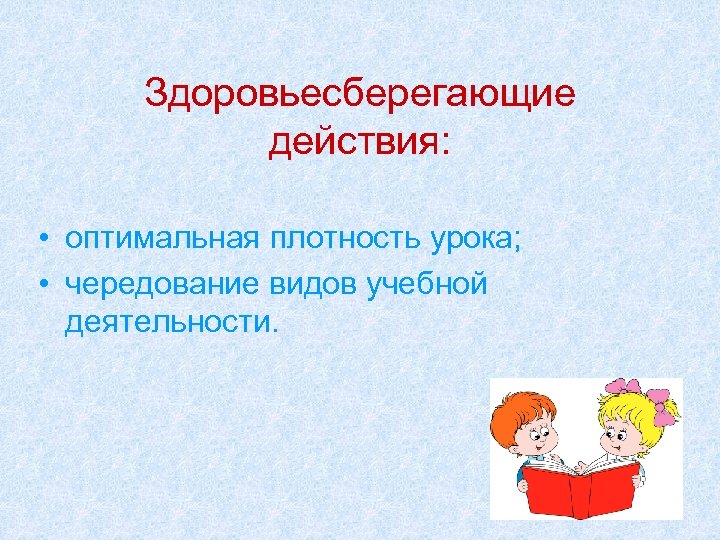 Здоровьесберегающие действия:

• оптимальная плотность урока;
• чередование видов учебной деятельности.